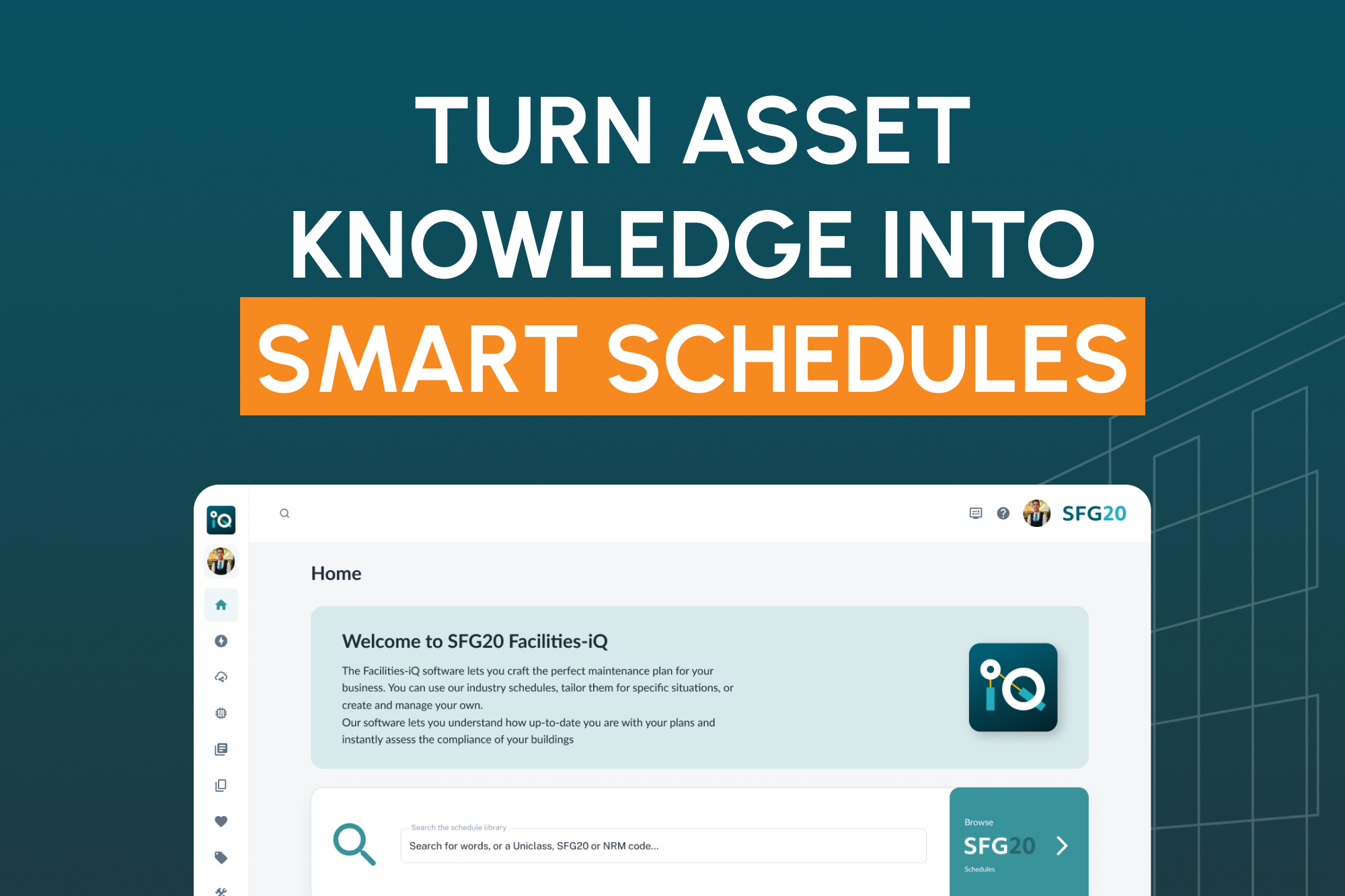 TURN ASSET KNOWLEDGE INTO SMART SCHEDULES

iQ

SFG20

Home

Welcome to SFG20 Facilities-iQ

The Facilities-iQ software lets you craft the perfect maintenance plan for your business. You can use our industry schedules, tailor them for specific situations, or create and manage your own.
Our software lets you understand how up-to-date you are with your plans and instantly assess the compliance of your buildings

iQ

Search the schedule library
Search for words, or a Uniclass, SFG20 or NRM code...

Browse
SFG20
Schedules